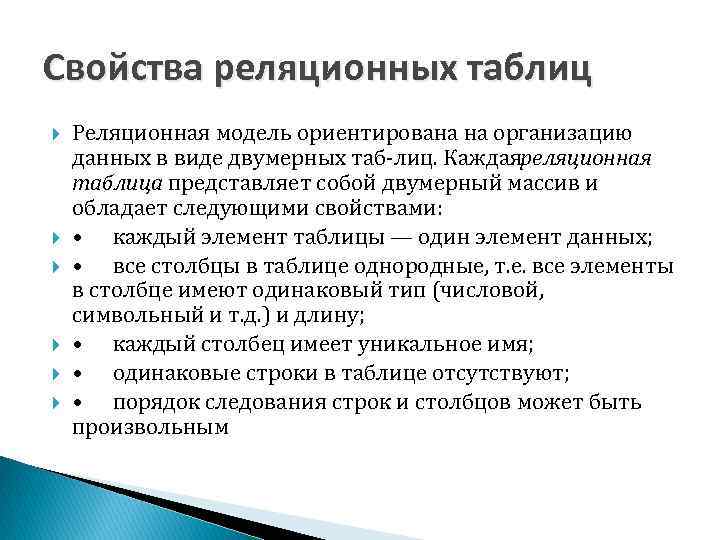 Свойства реляционных таблиц

Реляционная модель ориентирована на организацию данных в виде двумерных таб-лиц. Каждаяреляционная таблица представляет собой двумерный массив и обладает следующими свойствами:

• каждый элемент таблицы — один элемент данных;

• все столбцы в таблице однородные, т.е. все элементы в столбце имеют одинаковый тип (числовой, символьный и т.д.) и длину;

• каждый столбец имеет уникальное имя;

• одинаковые строки в таблице отсутствуют;

• порядок следования строк и столбцов может быть произвольным